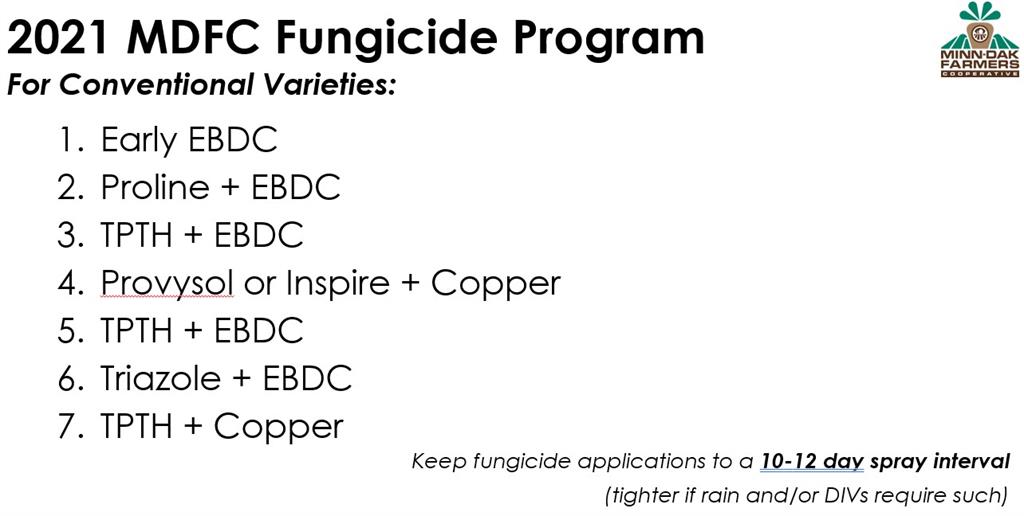 2021 MDFC Fungicide Program

MINN-DAK FARMERS COOPERATIVE

For Conventional Varieties:

1. Early EBDC
2. Proline + EBDC
3. TPTH + EBDC
4. Provysol or Inspire + Copper
5. TPTH + EBDC
6. Triazole + EBDC
7. TPTH + Copper

Keep fungicide applications to a 10-12 day spray interval
(tighter if rain and/or DIVs require such)